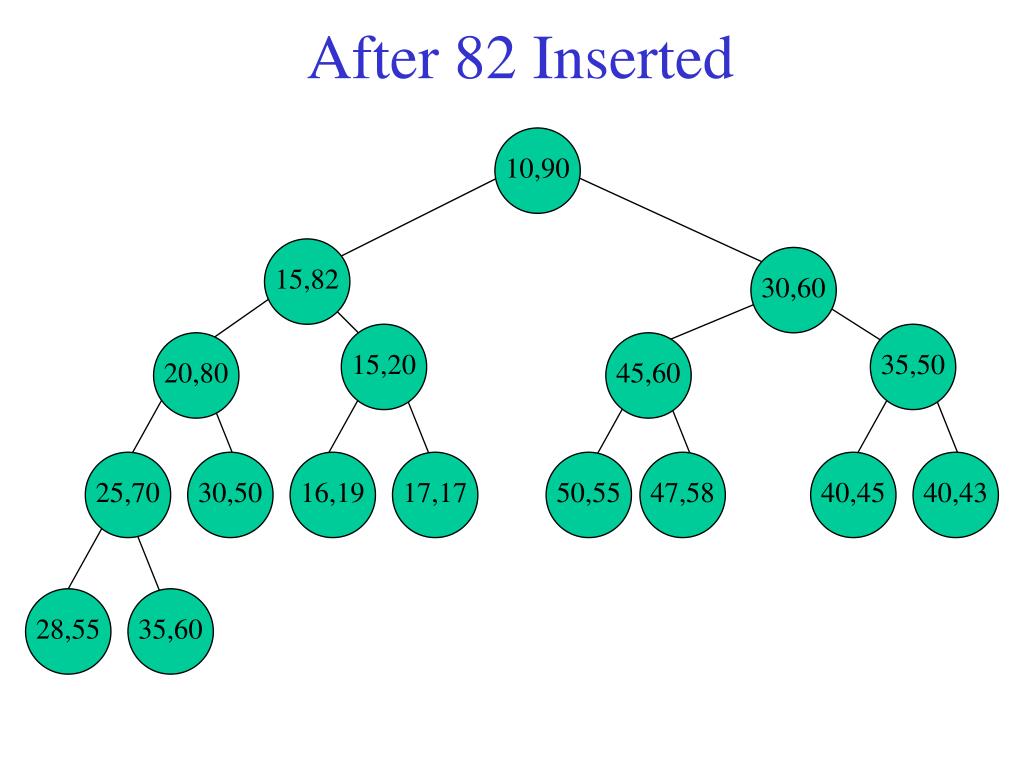 After 82 Inserted

10,90

15,82

30,60

20,80

15,20

45,60

35,50

25,70

30,50

16,19

17,17

50,55

47,58

40,45

40,43

28,55

35,60